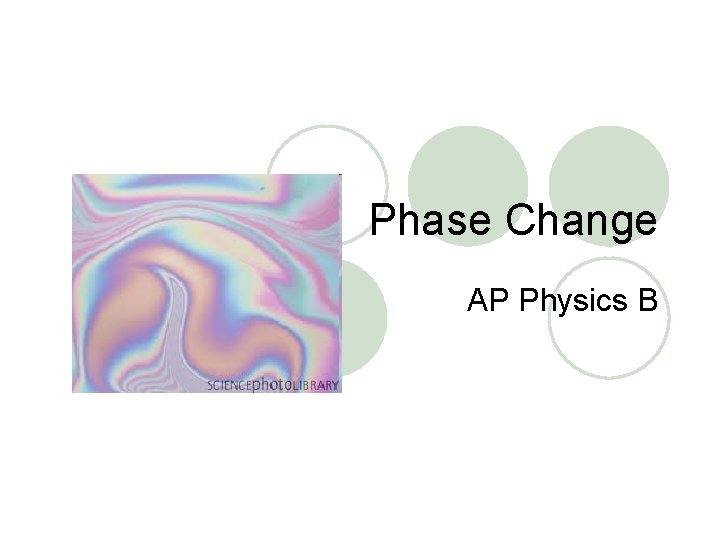 SCIENCEphotoLIBRARY

Phase Change

AP Physics B